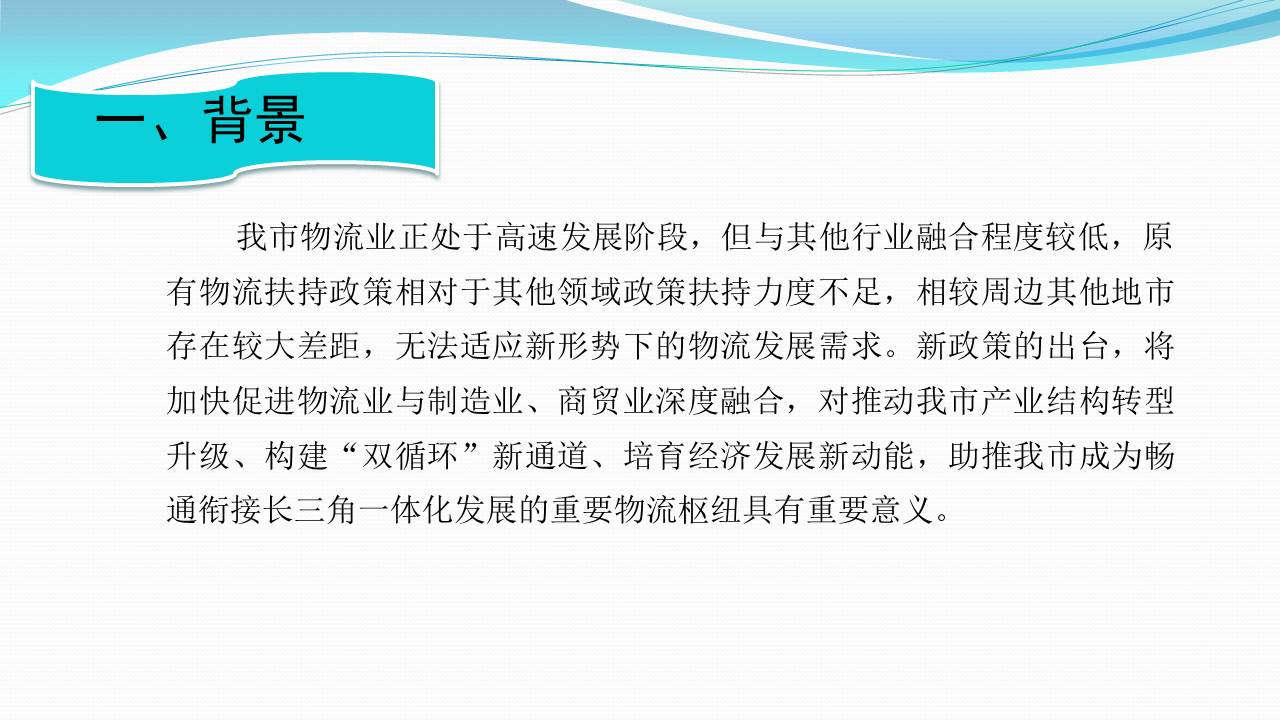 一、背景

我市物流业正处于高速发展阶段，但与其他行业融合程度较低，原有物流扶持政策相对于其他领域政策扶持力度不足，相较周边其他地市存在较大差距，无法适应新形势下的物流发展需求。新政策的出台，将加快促进物流业与制造业、商贸业深度融合，对推动我市产业结构转型升级、构建“双循环”新通道、培育经济发展新动能，助推我市成为畅通衔接长三角一体化发展的重要物流枢纽具有重要意义。